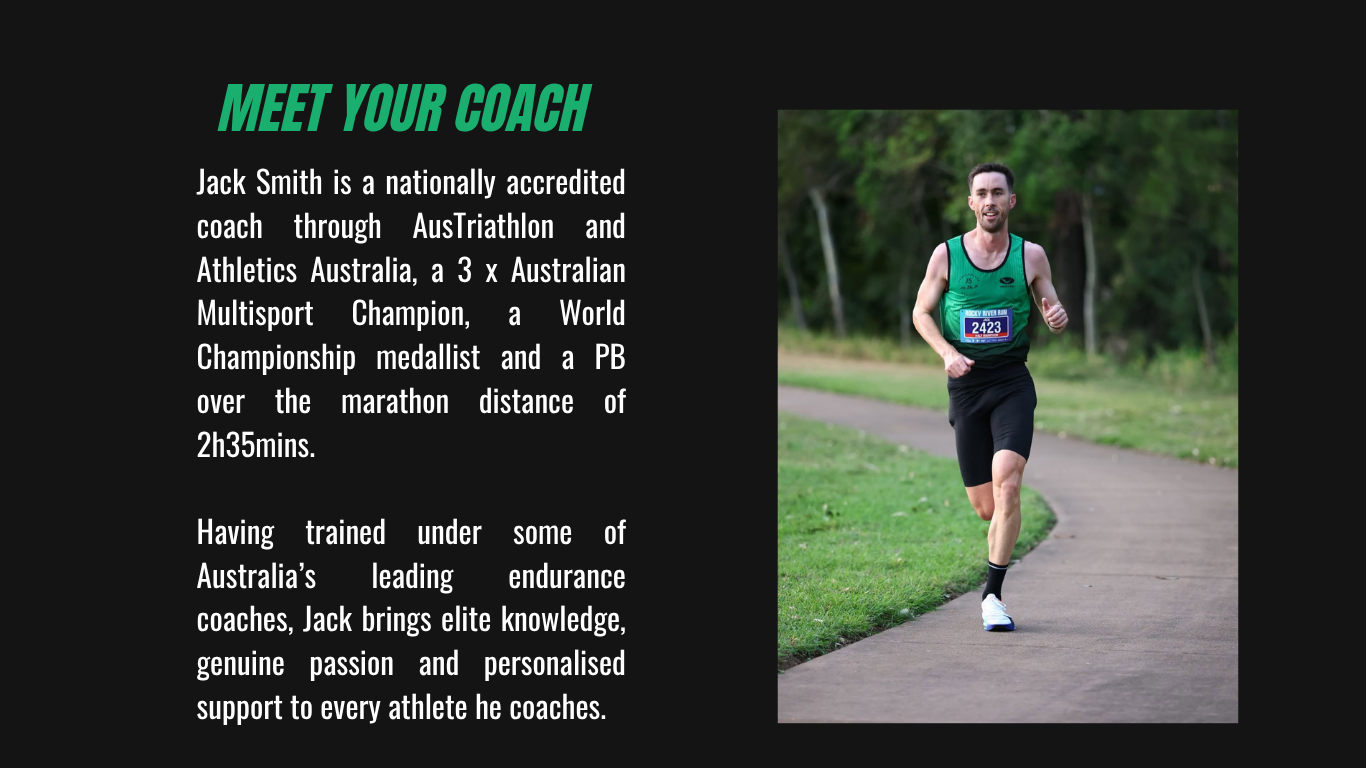 MEET YOUR COACH

Jack Smith is a nationally accredited coach through AusTriathlon and Athletics Australia, a 3 x Australian Multisport Champion, a World Championship medallist and a PB over the marathon distance of 2h35mins.

Having trained under some of Australia's leading endurance coaches, Jack brings elite knowledge, genuine passion and personalised support to every athlete he coaches.

ROCKY RIVER RUN
2423